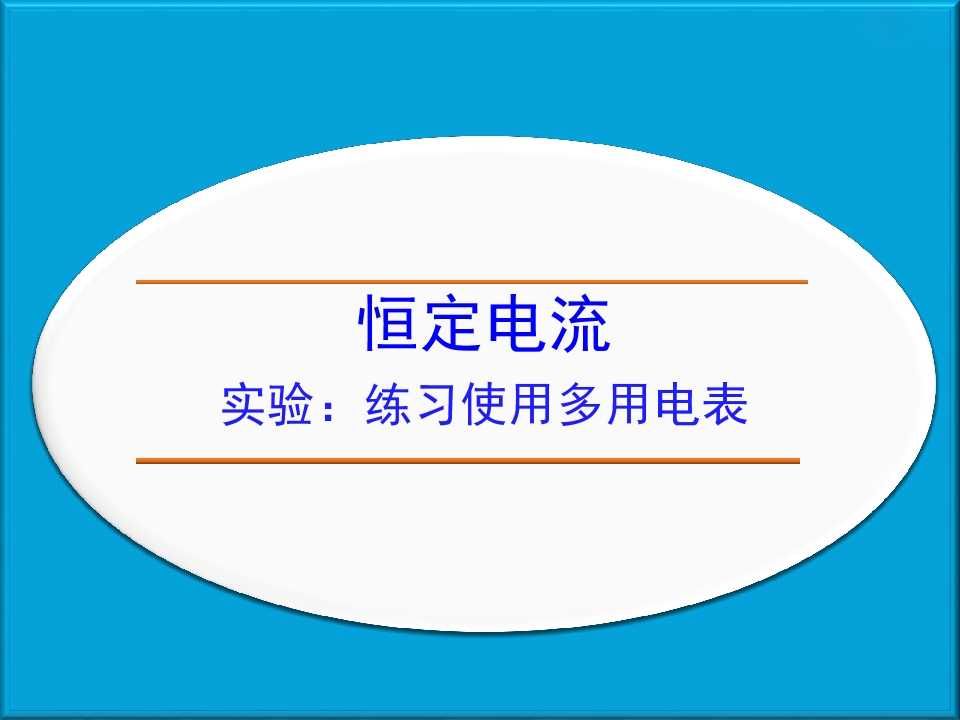 恒定电流

实验：练习使用多用电表